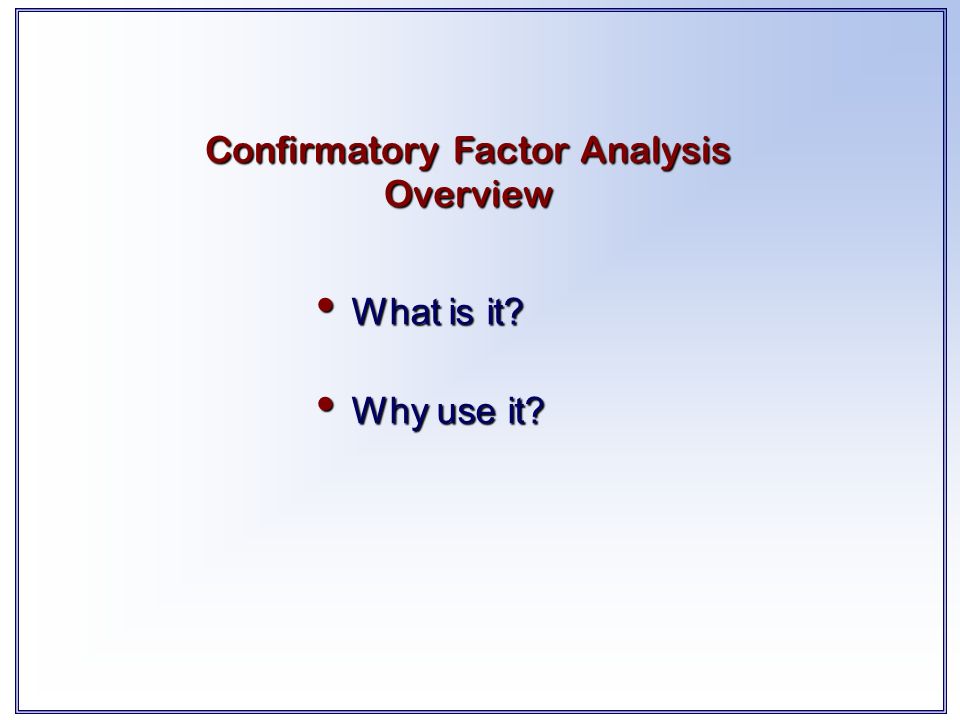 Confirmatory Factor Analysis
Overview

• What is it?

• Why use it?